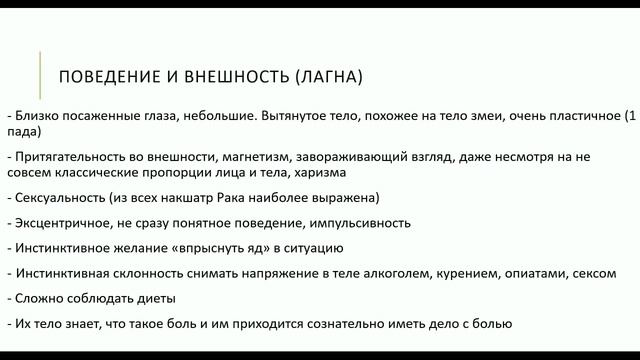 ПОВЕДЕНИЕ И ВНЕШНОСТЬ (ЛАГНА)

- Близко посаженные глаза, небольшие. Вытянутое тело, похожее на тело змеи, очень пластичное (1 пада)

- Притягательность во внешности, магнетизм, завораживающий взгляд, даже несмотря на не совсем классические пропорции лица и тела, харизма

- Сексуальность (из всех накшатр Рака наиболее выражена)

- Эксцентричное, не сразу понятное поведение, импульсивность

- Инстинктивное желание «впрыснуть яд» в ситуацию

- Инстинктивная склонность снимать напряжение в теле алкоголем, курением, опиатами, сексом

- Сложно соблюдать диеты

- Их тело знает, что такое боль и им приходится сознательно иметь дело с болью